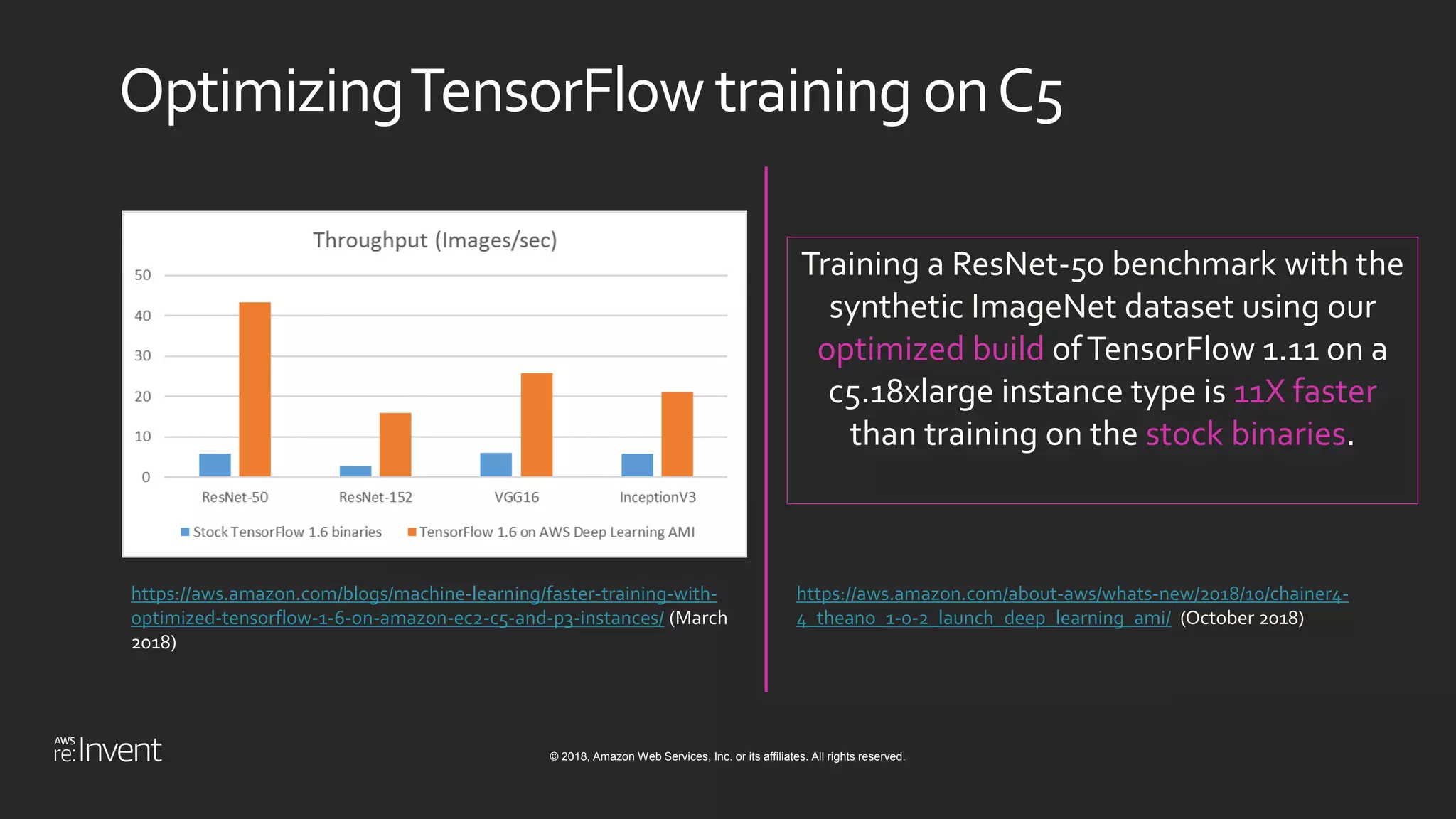 Optimizing TensorFlow training on C5

Throughput (Images/sec)

50
40
30
20
10
0

ResNet-50 ResNet-152 VGG16 InceptionV3

Stock TensorFlow 1.6 binaries  TensorFlow 1.6 on AWS Deep Learning AMI

https://aws.amazon.com/blogs/machine-learning/faster-training-with-optimized-tensorflow-1-6-on-amazon-ec2-c5-and-p3-instances/ (March 2018)

Training a ResNet-50 benchmark with the synthetic ImageNet dataset using our optimized build of TensorFlow 1.11 on a c5.18xlarge instance type is 11X faster than training on the stock binaries.

https://aws.amazon.com/about-aws/whats-new/2018/10/chainer4-4_theano_1-0-2_launch_deep_learning_ami/ (October 2018)

AWS re:Invent

© 2018, Amazon Web Services, Inc. or its affiliates. All rights reserved.